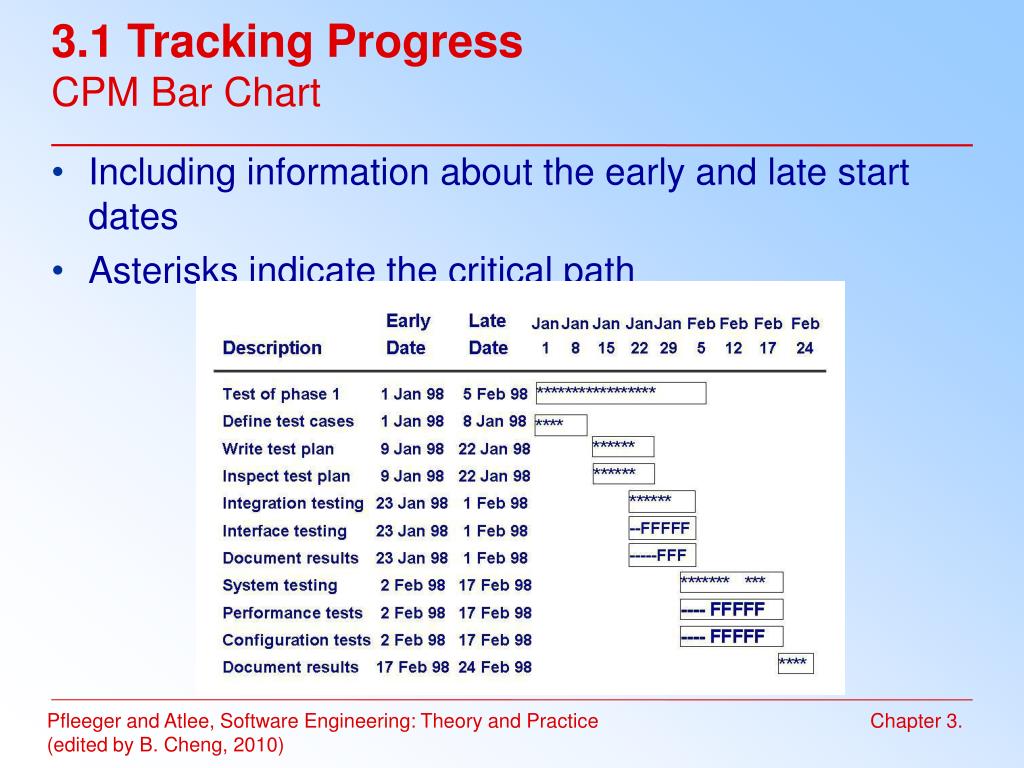 3.1 Tracking Progress
CPM Bar Chart

• Including information about the early and late start dates
• Asterisks indicate the critical path

| Description | Early Date | Late Date | Jan 1 | Jan 8 | Jan 15 | Jan 22 | Jan 29 | Feb 5 | Feb 12 | Feb 17 | Feb 24 |
|---|---|---|---|---|---|---|---|---|---|---|---|
| Test of phase 1 | 1 Jan 98 | 5 Feb 98 | ***************** | | | | | | | | |
| Define test cases | 1 Jan 98 | 8 Jan 98 | **** | | | | | | | | |
| Write test plan | 9 Jan 98 | 22 Jan 98 | | | ****** | | | | | | |
| Inspect test plan | 9 Jan 98 | 22 Jan 98 | | | ****** | | | | | | |
| Integration testing | 23 Jan 98 | 1 Feb 98 | | | | ****** | | | | | |
| Interface testing | 23 Jan 98 | 1 Feb 98 | | | | --FFFFF | | | | | |
| Document results | 23 Jan 98 | 1 Feb 98 | | | | -----FFF | | | | | |
| System testing | 2 Feb 98 | 17 Feb 98 | | | | | | ******* *** | | | |
| Performance tests | 2 Feb 98 | 17 Feb 98 | | | | | | ---- FFFFF | | | |
| Configuration tests | 2 Feb 98 | 17 Feb 98 | | | | | | ---- FFFFF | | | |
| Document results | 17 Feb 98 | 24 Feb 98 | | | | | | | | | **** |

Pfleeger and Atlee, Software Engineering: Theory and Practice (edited by B. Cheng, 2010)
Chapter 3.